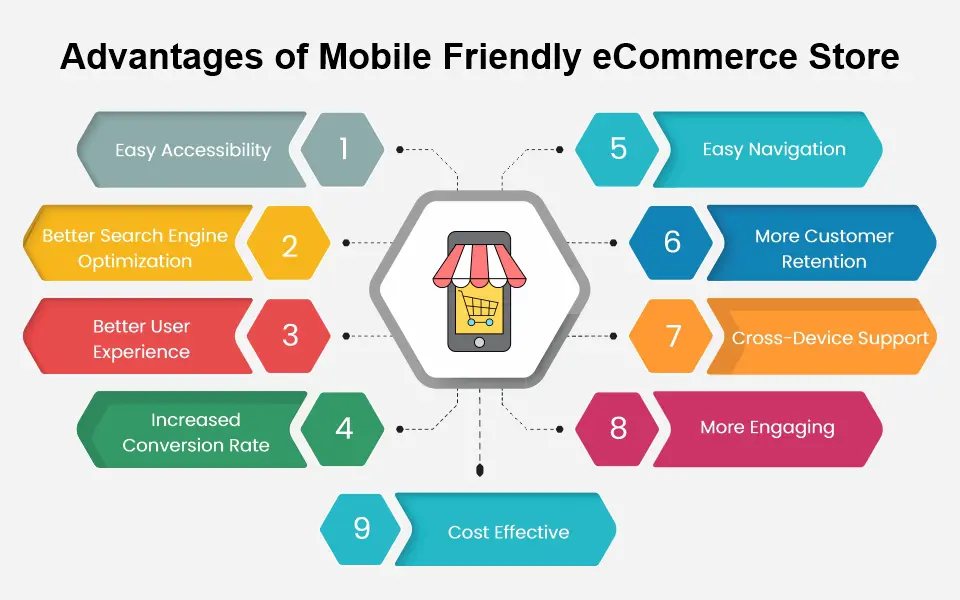 Advantages of Mobile Friendly eCommerce Store

Easy Accessibility 1

Better Search Engine Optimization 2

Better User Experience 3

Increased Conversion Rate 4

5 Easy Navigation

6 More Customer Retention

7 Cross-Device Support

8 More Engaging

9 Cost Effective